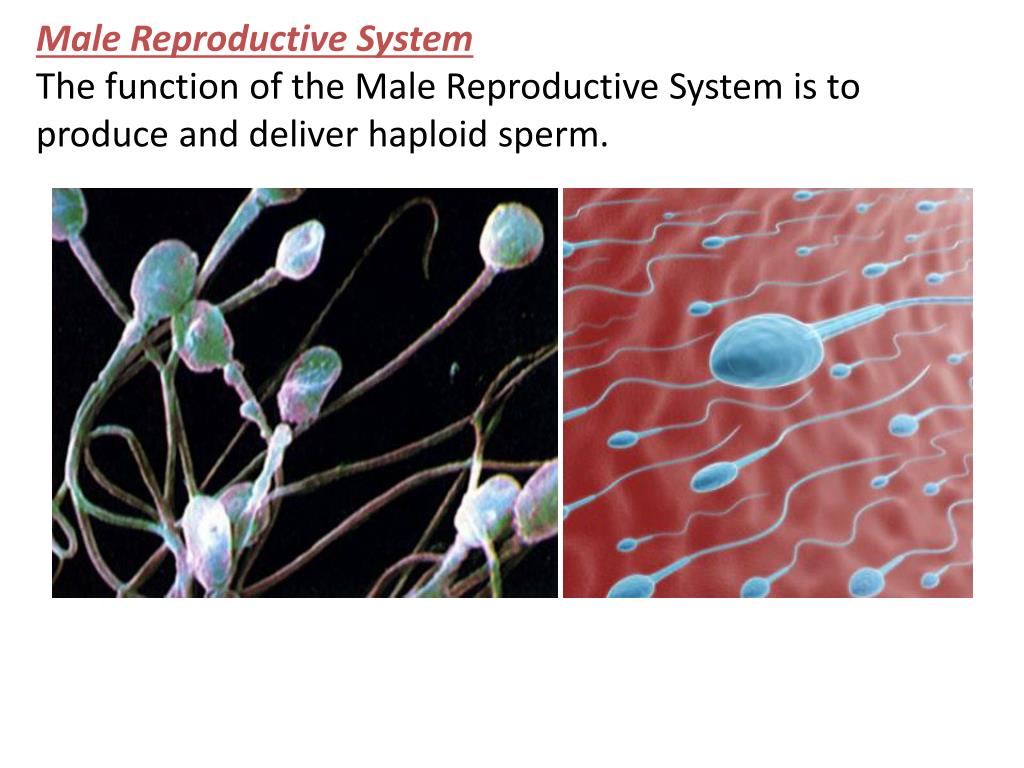 Male Reproductive System
The function of the Male Reproductive System is to produce and deliver haploid sperm.